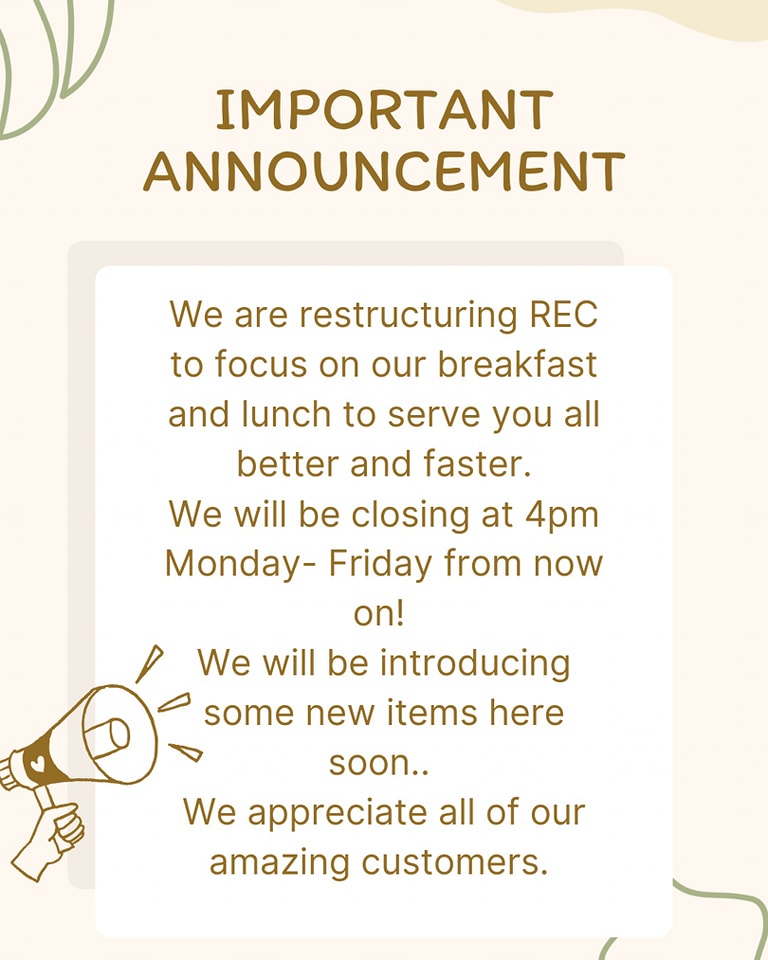 IMPORTANT ANNOUNCEMENT

We are restructuring REC to focus on our breakfast and lunch to serve you all better and faster.
We will be closing at 4pm Monday- Friday from now on!
We will be introducing some new items here soon..
We appreciate all of our amazing customers.